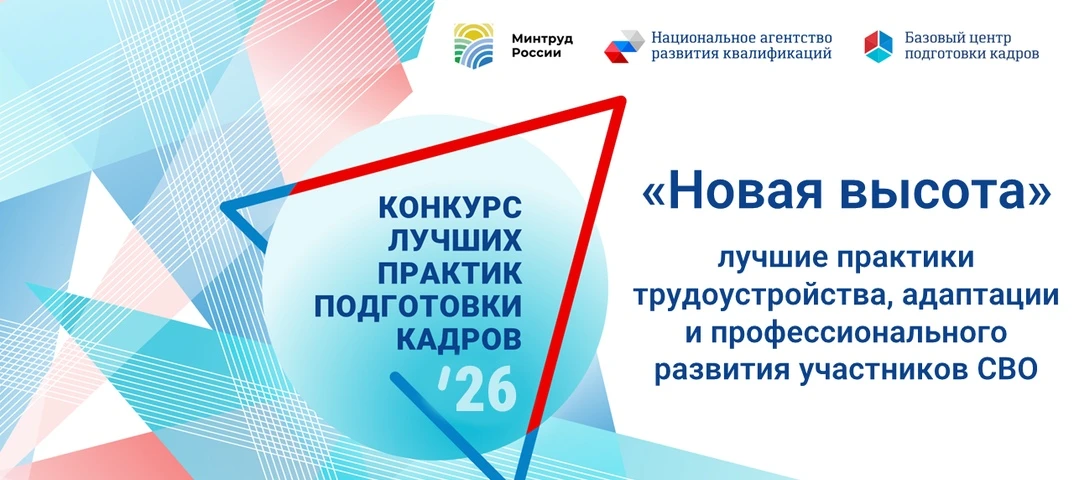 Минтруд России

Национальное агентство развития квалификаций

Базовый центр подготовки кадров

КОНКУРС ЛУЧШИХ ПРАКТИК ПОДГОТОВКИ КАДРОВ

'26

«Новая высота»

лучшие практики трудоустройства, адаптации и профессионального развития участников СВО